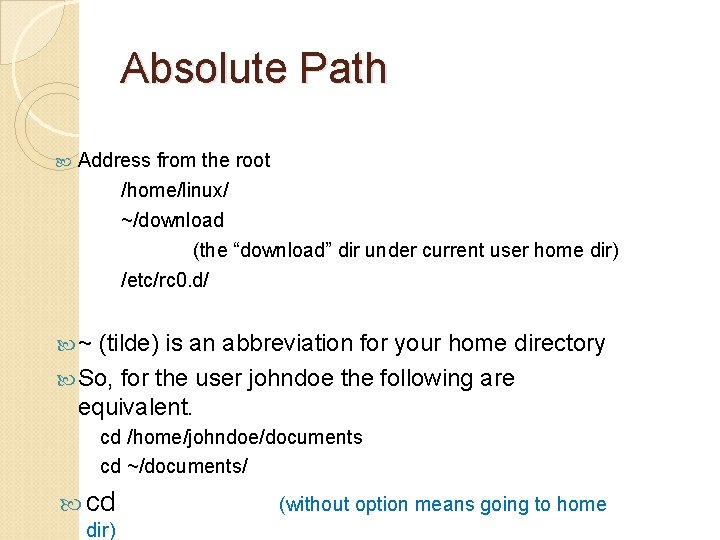 Absolute Path

Address from the root

/home/linux/

~/download

(the “download” dir under current user home dir)

/etc/rc0.d/

~ (tilde) is an abbreviation for your home directory

So, for the user johndoe the following are equivalent.

cd /home/johndoe/documents

cd ~/documents/

cd (without option means going to home dir)